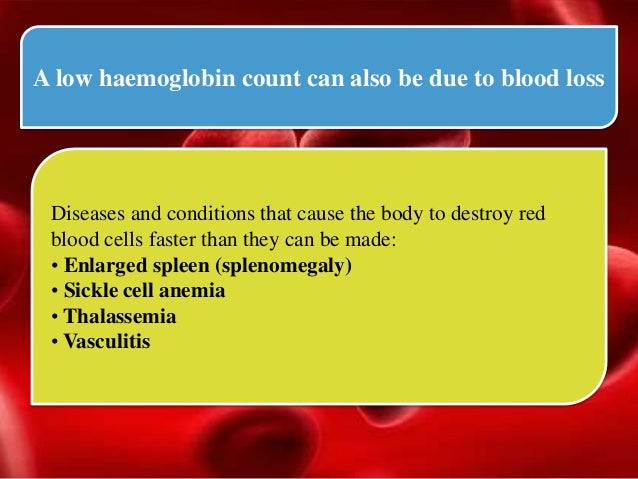 A low haemoglobin count can also be due to blood loss

Diseases and conditions that cause the body to destroy red blood cells faster than they can be made:
• Enlarged spleen (splenomegaly)
• Sickle cell anemia
• Thalassemia
• Vasculitis